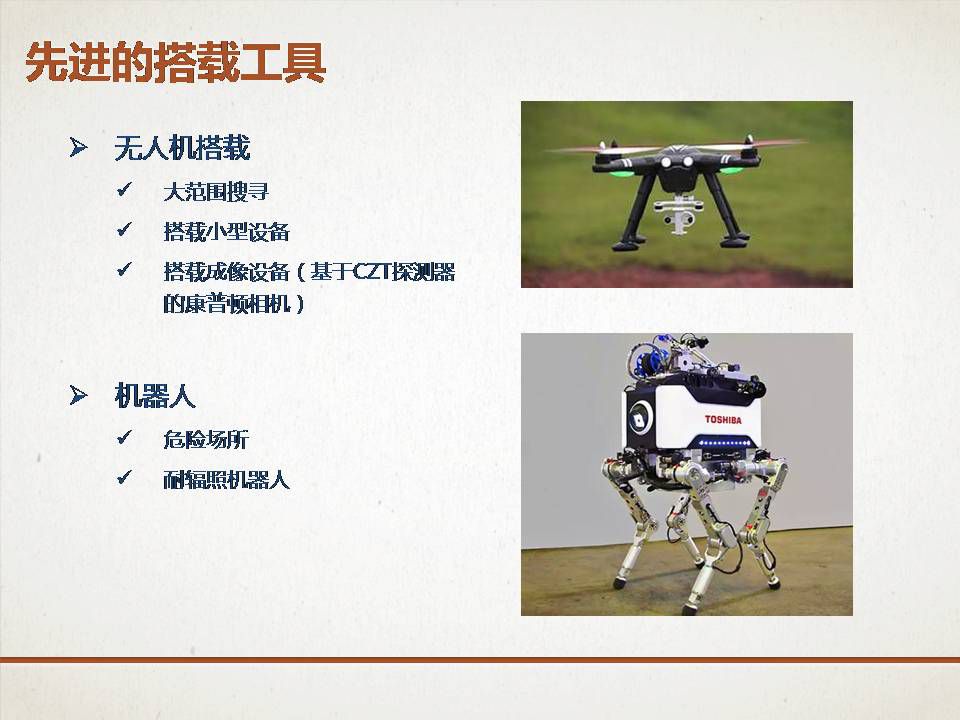 先进的搭载工具

➢ 无人机搭载
✓ 大范围搜寻
✓ 搭载小型设备
✓ 搭载成像设备（基于CZT探测器的康普顿相机）

➢ 机器人
✓ 危险场所
✓ 耐辐照机器人

TOSHIBA